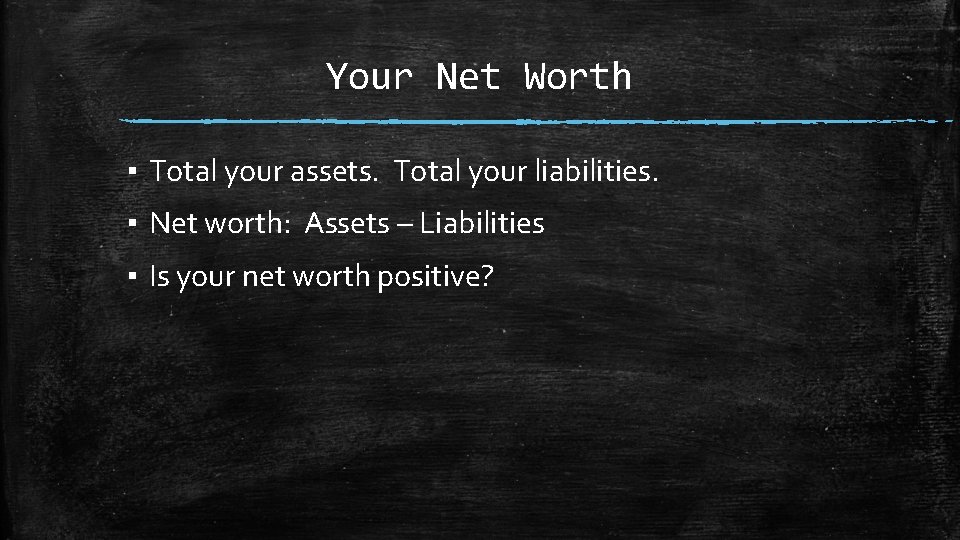 Your Net Worth

▪ Total your assets.  Total your liabilities.
▪ Net worth:  Assets – Liabilities
▪ Is your net worth positive?